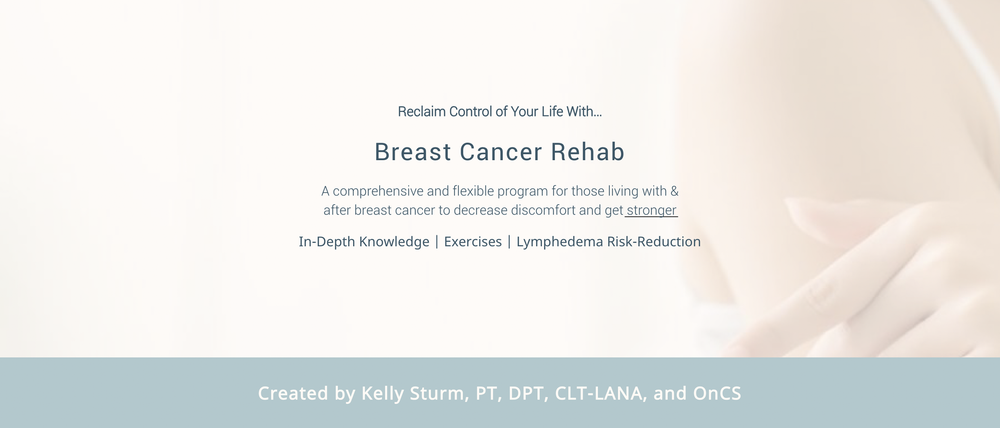 Reclaim Control of Your Life With...

Breast Cancer Rehab

A comprehensive and flexible program for those living with & after breast cancer to decrease discomfort and get stronger

In-Depth Knowledge | Exercises | Lymphedema Risk-Reduction

Created by Kelly Sturm, PT, DPT, CLT-LANA, and OnCS